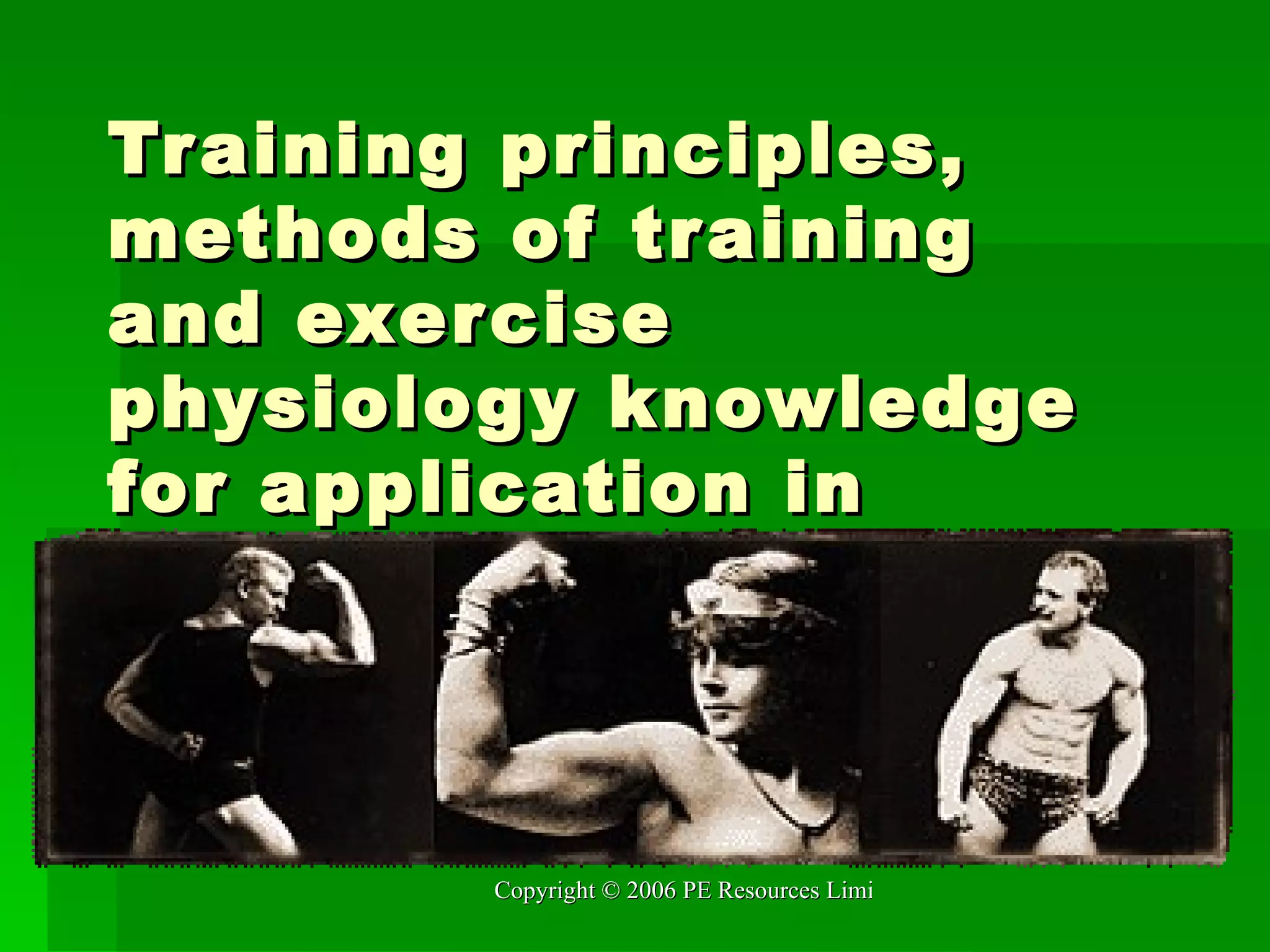 Training principles, methods of training and exercise physiology knowledge for application in

Copyright © 2006 PE Resources Limi